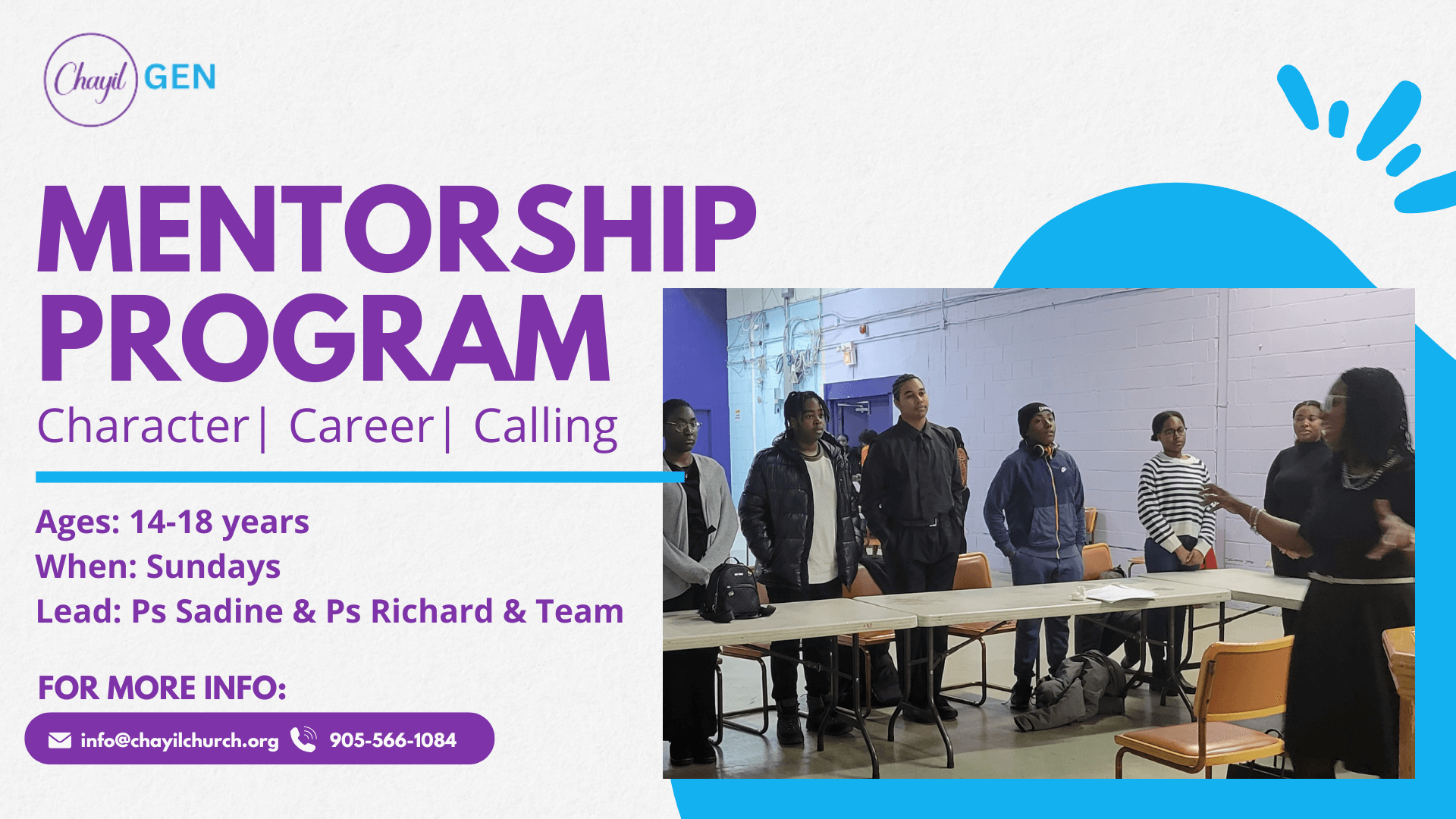 Chayil GEN

MENTORSHIP PROGRAM

Character| Career| Calling

Ages: 14-18 years
When: Sundays
Lead: Ps Sadine & Ps Richard & Team

FOR MORE INFO:

info@chayilchurch.org 905-566-1084